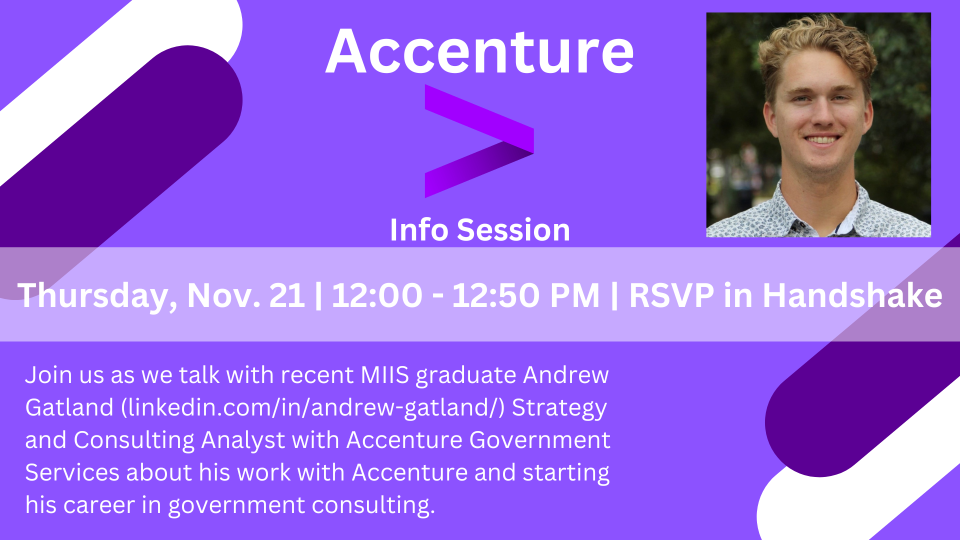 Accenture

Info Session

Thursday, Nov. 21 | 12:00 - 12:50 PM | RSVP in Handshake

Join us as we talk with recent MIIS graduate Andrew Gatland (linkedin.com/in/andrew-gatland/) Strategy and Consulting Analyst with Accenture Government Services about his work with Accenture and starting his career in government consulting.